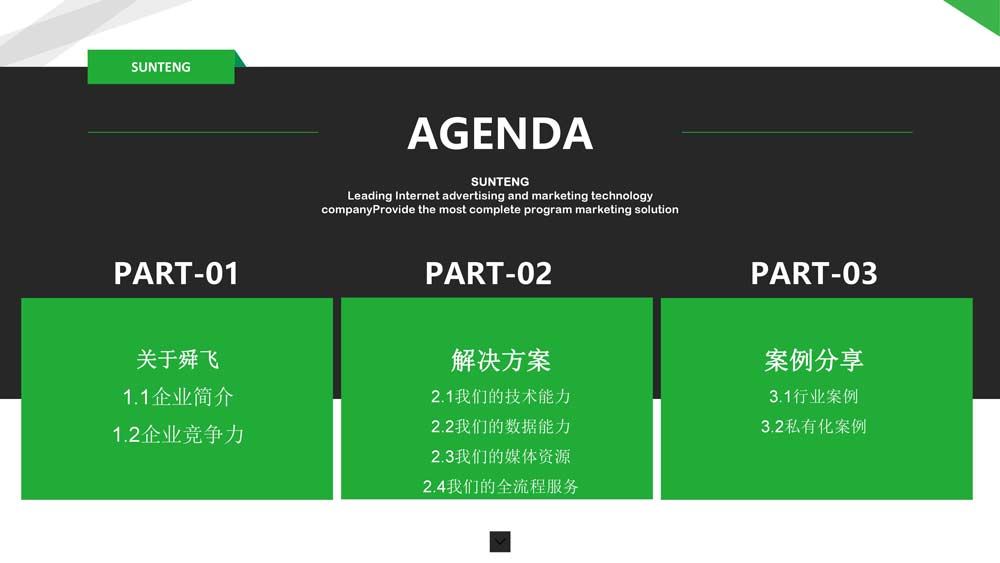 SUNTENG

AGENDA

SUNTENG
Leading Internet advertising and marketing technology companyProvide the most complete program marketing solution

PART-01

关于舜飞
1.1企业简介
1.2企业竞争力

PART-02

解决方案
2.1我们的技术能力
2.2我们的数据能力
2.3我们的媒体资源
2.4我们的全流程服务

PART-03

案例分享
3.1行业案例
3.2私有化案例